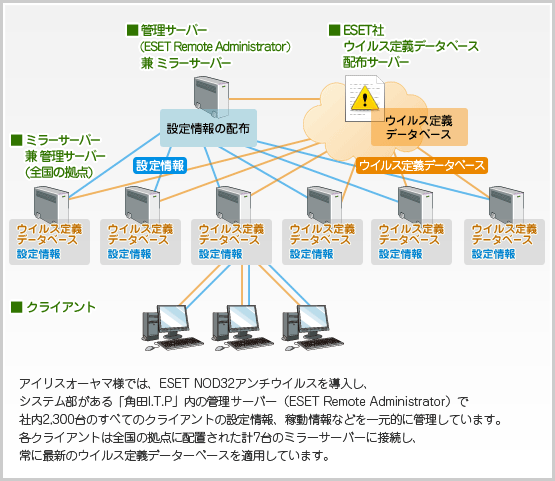 ■ 管理サーバー
（ESET Remote Administrator）
兼 ミラーサーバー

■ ESET社
ウイルス定義データベース
配布サーバー

設定情報の配布

ウイルス定義
データベース

■ ミラーサーバー
兼 管理サーバー
（全国の拠点）

設定情報

ウイルス定義データベース

ウイルス定義
データベース
設定情報

ウイルス定義
データベース
設定情報

ウイルス定義
データベース
設定情報

ウイルス定義
データベース
設定情報

ウイルス定義
データベース
設定情報

ウイルス定義
データベース
設定情報

■ クライアント

アイリスオーヤマ様では、ESET NOD32アンチウイルスを導入し、
システム部がある「角田I.T.P」内の管理サーバー（ESET Remote Administrator）で
社内2,300台のすべてのクライアントの設定情報、稼動情報などを一元的に管理しています。
各クライアントは全国の拠点に配置された計7台のミラーサーバーに接続し、
常に最新のウイルス定義データーベースを適用しています。